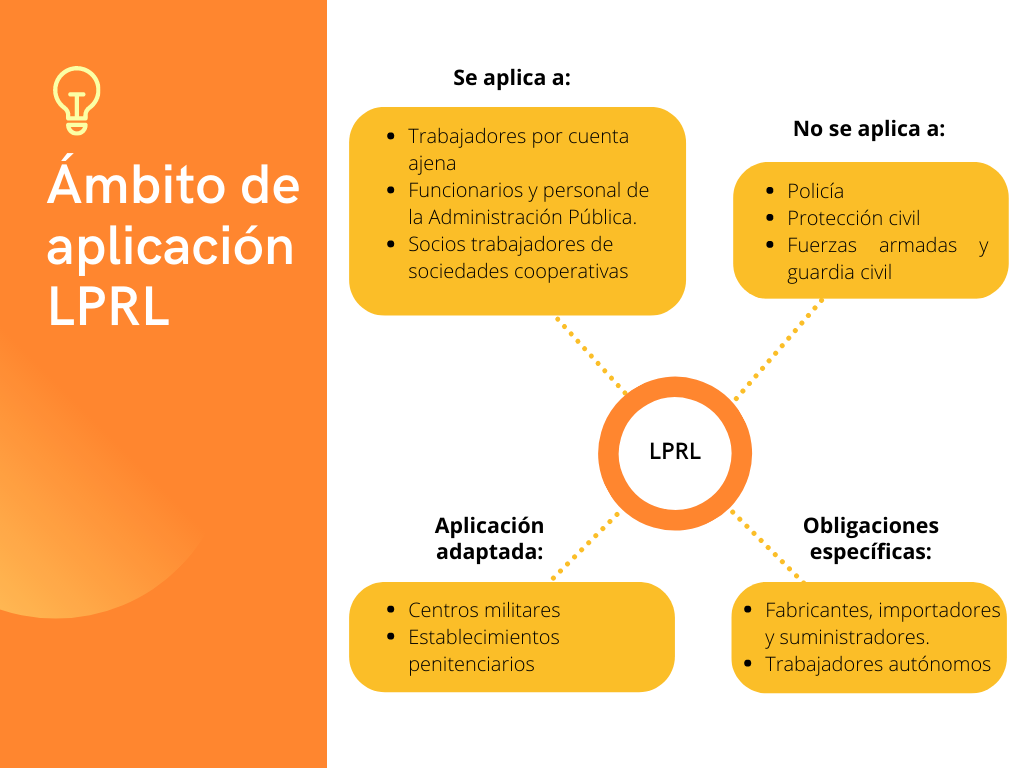 Ámbito de aplicación LPRL

Se aplica a:

- Trabajadores por cuenta ajena
- Funcionarios y personal de la Administración Pública.
- Socios trabajadores de sociedades cooperativas

No se aplica a:

- Policía
- Protección civil
- Fuerzas armadas y guardia civil

LPRL

Aplicación adaptada:

- Centros militares
- Establecimientos penitenciarios

Obligaciones específicas:

- Fabricantes, importadores y suministradores.
- Trabajadores autónomos